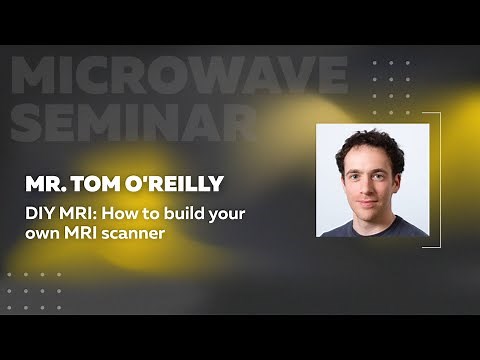 MICROWAVE SEMINAR

MR. TOM O'REILLY

DIY MRI: How to build your own MRI scanner